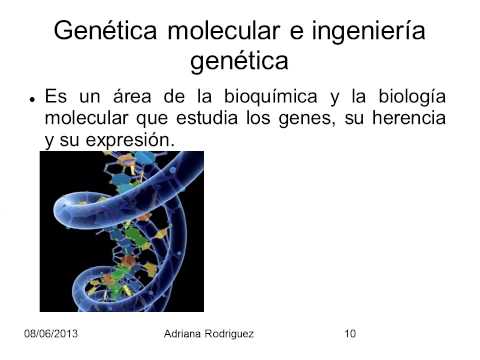 Genética molecular e ingeniería genética

• Es un área de la bioquímica y la biología molecular que estudia los genes, su herencia y su expresión.

08/06/2013 Adriana Rodriguez 10